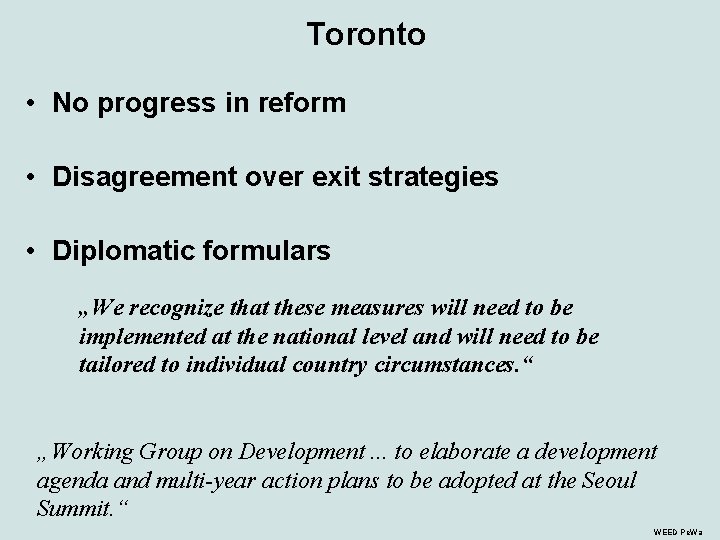 Toronto

• No progress in reform

• Disagreement over exit strategies

• Diplomatic formulars

„We recognize that these measures will need to be implemented at the national level and will need to be tailored to individual country circumstances.“

„Working Group on Development ... to elaborate a development agenda and multi-year action plans to be adopted at the Seoul Summit.“

WEED PeWa